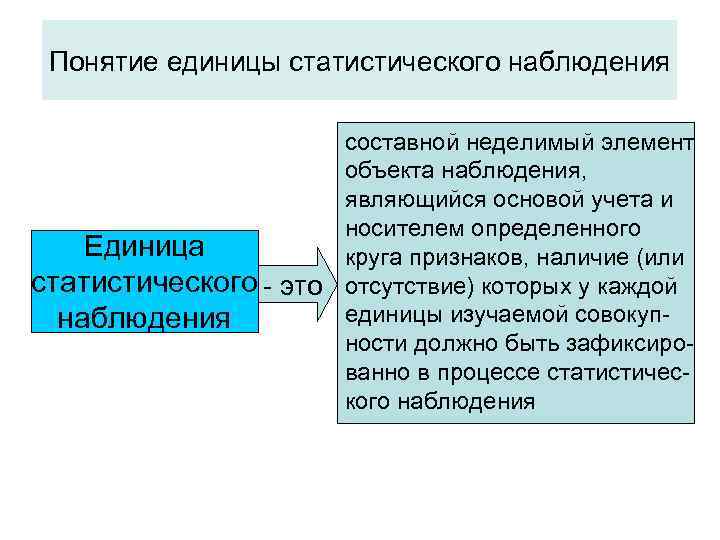 Понятие единицы статистического наблюдения

Единица статистического наблюдения

- это

составной неделимый элемент объекта наблюдения, являющийся основой учета и носителем определенного круга признаков, наличие (или отсутствие) которых у каждой единицы изучаемой совокупности должно быть зафиксированно в процессе статистического наблюдения